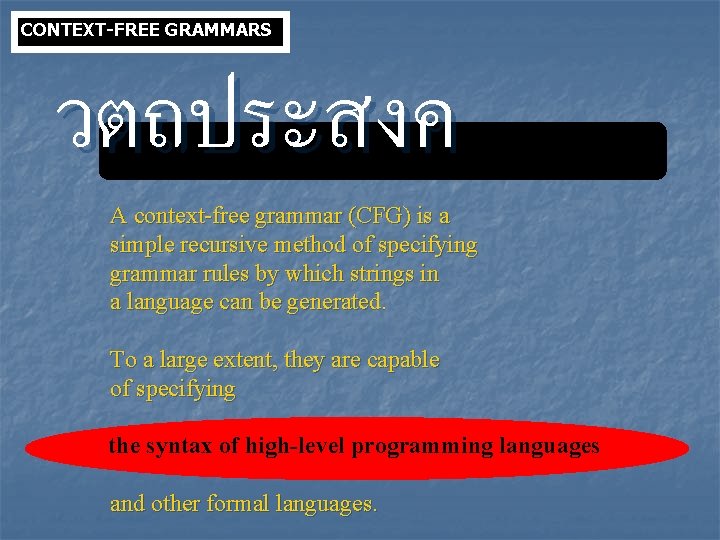 CONTEXT-FREE GRAMMARS

วตถประสงค

A context-free grammar (CFG) is a simple recursive method of specifying grammar rules by which strings in a language can be generated.

To a large extent, they are capable of specifying

the syntax of high-level programming languages

and other formal languages.